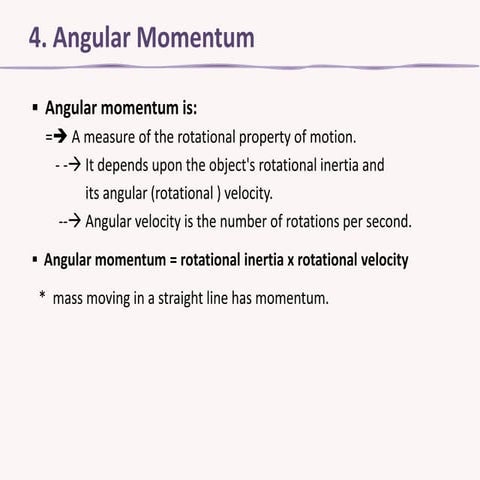 4. Angular Momentum

▪ Angular momentum is:

=➔ A measure of the rotational property of motion.

- -→ It depends upon the object's rotational inertia and its angular (rotational ) velocity.

--→ Angular velocity is the number of rotations per second.

▪ Angular momentum = rotational inertia x rotational velocity

* mass moving in a straight line has momentum.